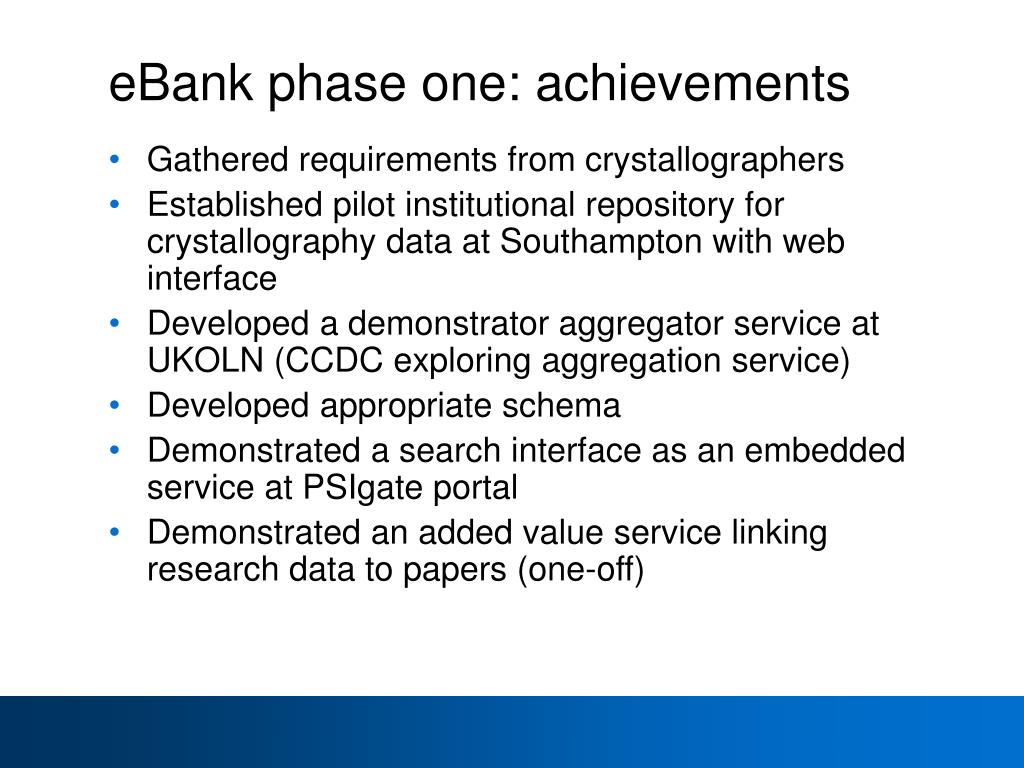 eBank phase one: achievements

• Gathered requirements from crystallographers
• Established pilot institutional repository for crystallography data at Southampton with web interface
• Developed a demonstrator aggregator service at UKOLN (CCDC exploring aggregation service)
• Developed appropriate schema
• Demonstrated a search interface as an embedded service at PSIgate portal
• Demonstrated an added value service linking research data to papers (one-off)